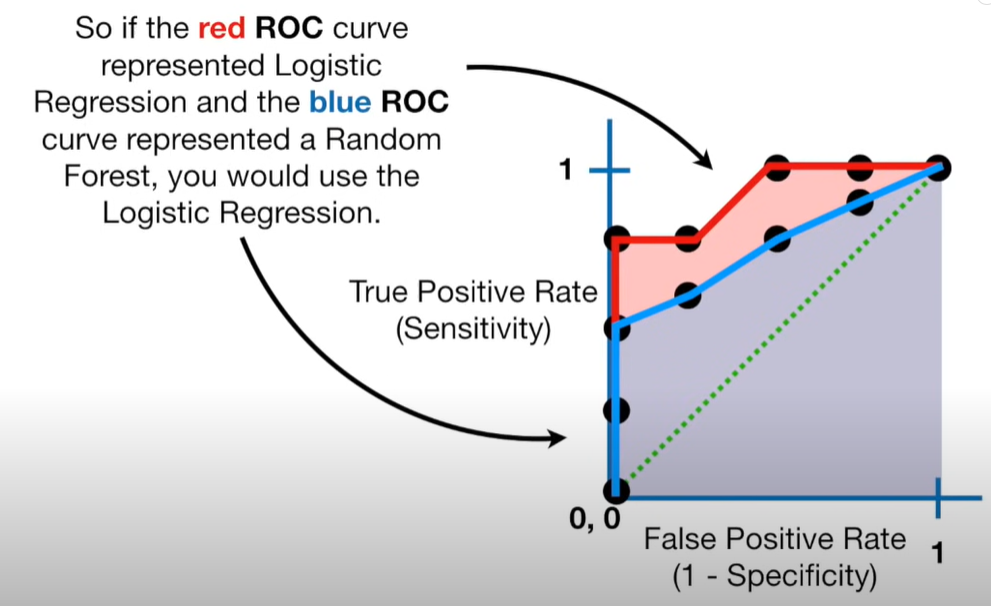 So if the red ROC curve represented Logistic Regression and the blue ROC curve represented a Random Forest, you would use the Logistic Regression.

1

True Positive Rate
(Sensitivity)

0, 0

False Positive Rate
(1 - Specificity)

1